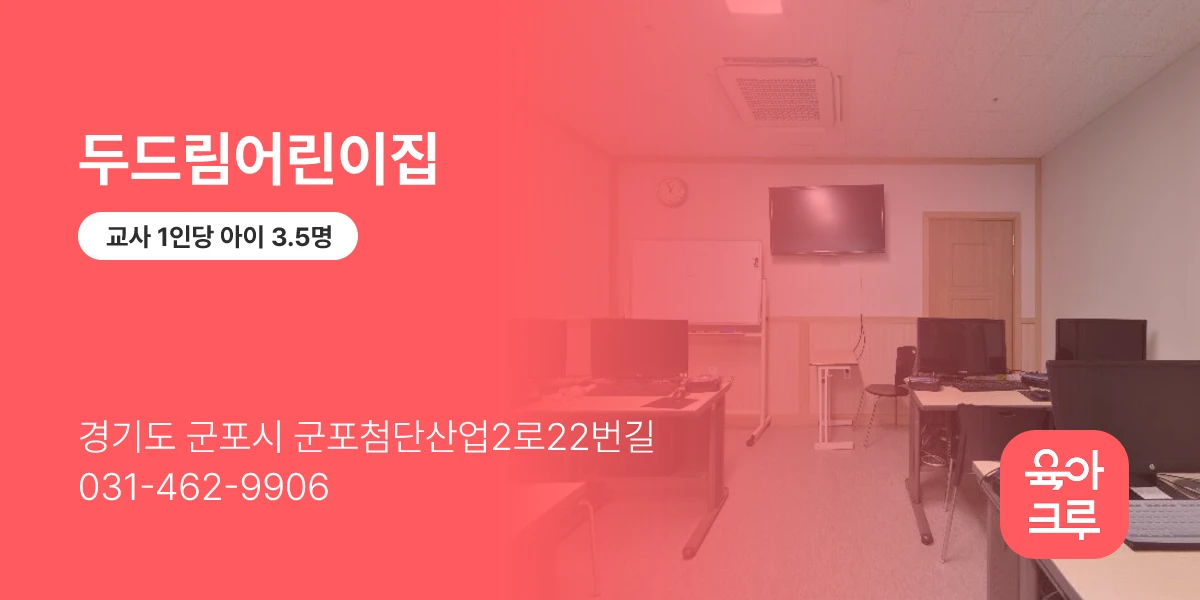 두드림어린이집

교사 1인당 아이 3.5명

경기도 군포시 군포첨단산업2로22번길
031-462-9906

육아
크루